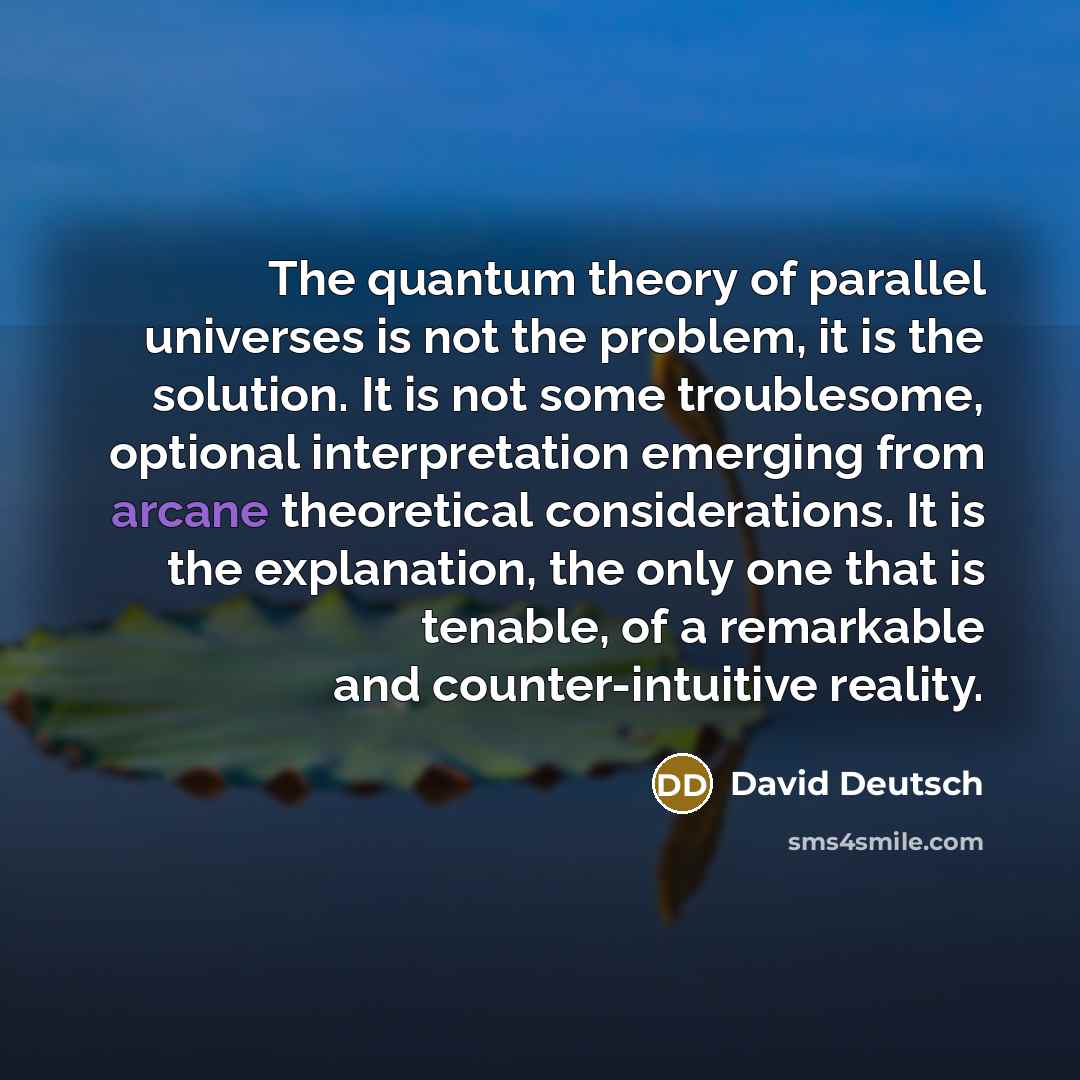 The quantum theory of parallel universes is not the problem, it is the solution. It is not some troublesome, optional interpretation emerging from arcane theoretical considerations. It is the explanation, the only one that is tenable, of a remarkable and counter-intuitive reality.

DD David Deutsch

sms4smile.com